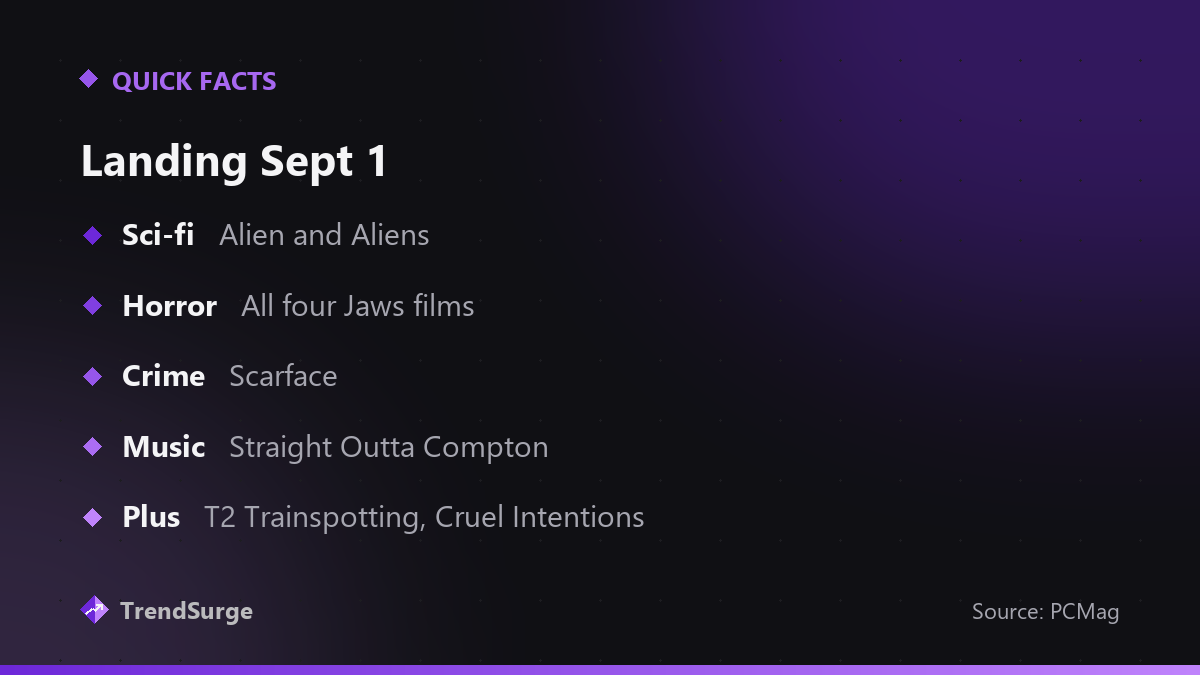 QUICK FACTS

Landing Sept 1

Sci-fi Alien and Aliens

Horror All four Jaws films

Crime Scarface

Music Straight Outta Compton

Plus T2 Trainspotting, Cruel Intentions

TrendSurge

Source: PCMag